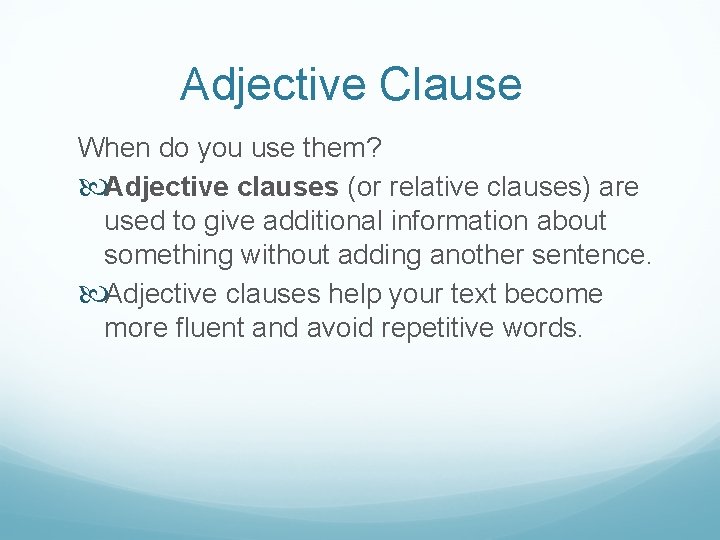 Adjective Clause

When do you use them?

Adjective clauses (or relative clauses) are used to give additional information about something without adding another sentence.

Adjective clauses help your text become more fluent and avoid repetitive words.